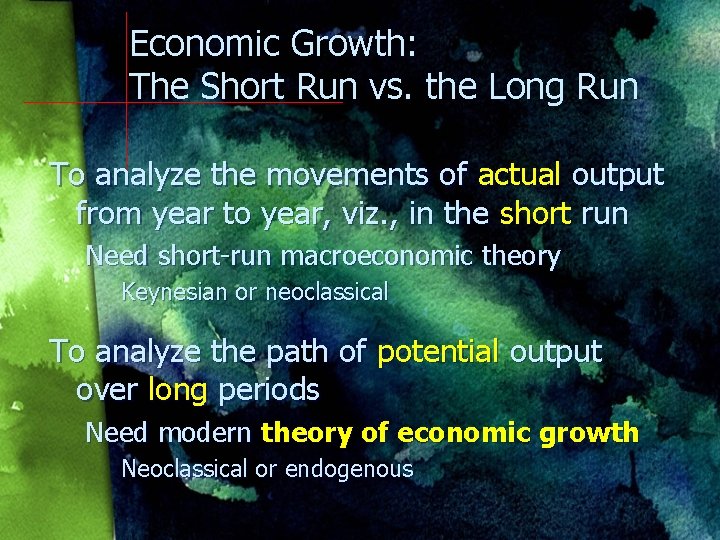 Economic Growth:
The Short Run vs. the Long Run

To analyze the movements of actual output from year to year, viz., in the short run

Need short-run macroeconomic theory

Keynesian or neoclassical

To analyze the path of potential output over long periods

Need modern theory of economic growth

Neoclassical or endogenous